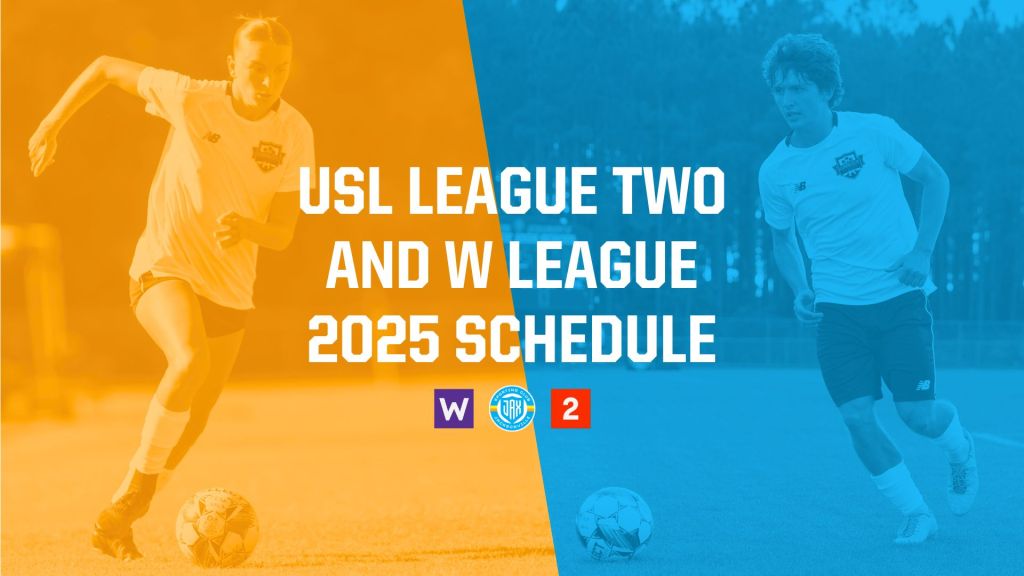 USL LEAGUE TWO AND W LEAGUE 2025 SCHEDULE

W

JAX

2